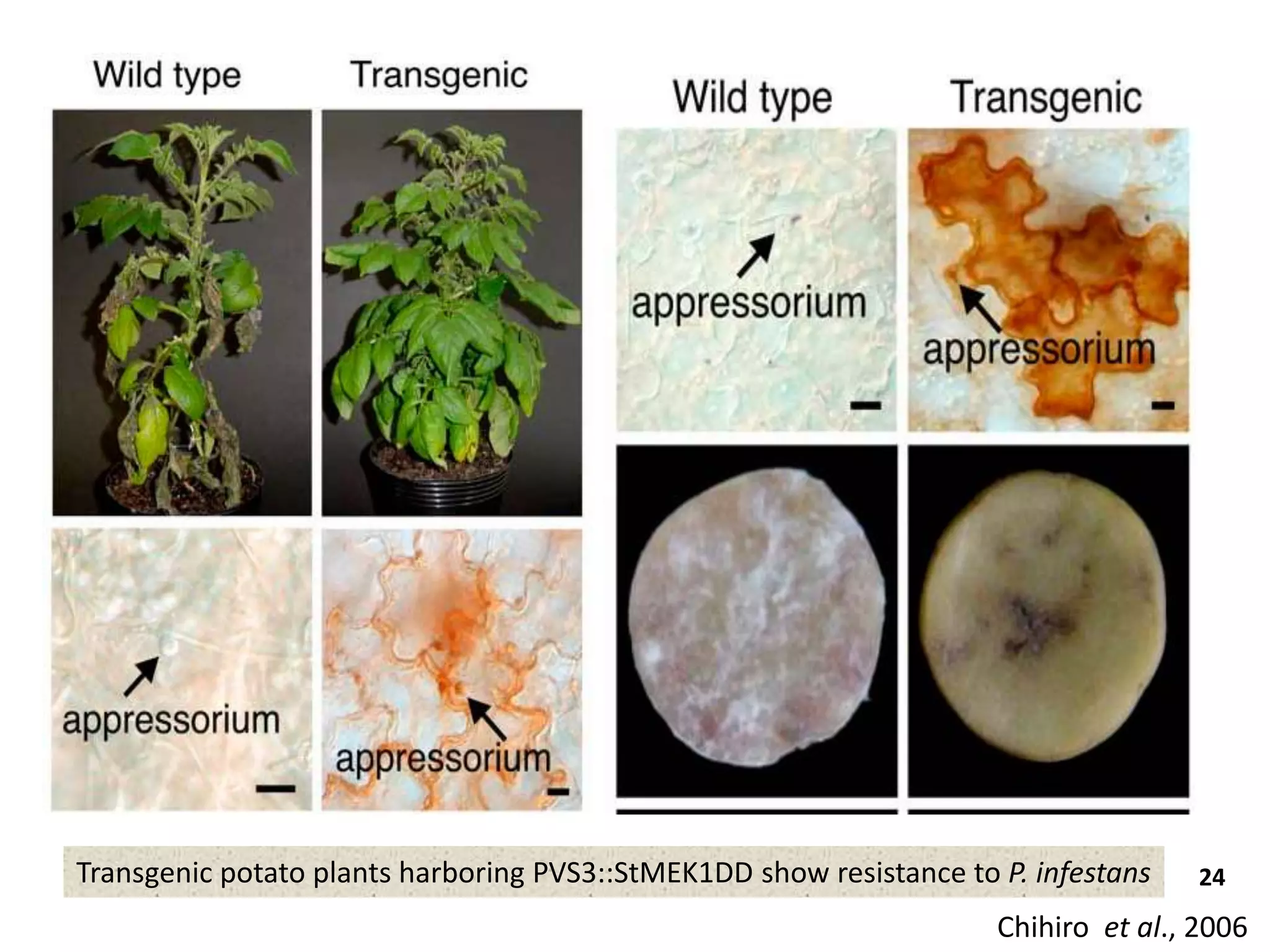 Wild type Transgenic

appressorium

appressorium

Wild type Transgenic

appressorium

appressorium

Transgenic potato plants harboring PVS3::StMEK1DD show resistance to P. infestans

24

Chihiro et al., 2006